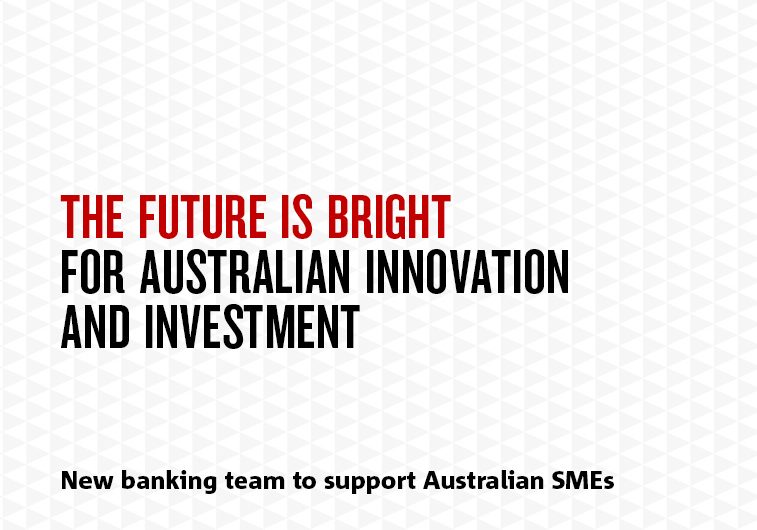 THE FUTURE IS BRIGHT
FOR AUSTRALIAN INNOVATION AND INVESTMENT

New banking team to support Australian SMEs